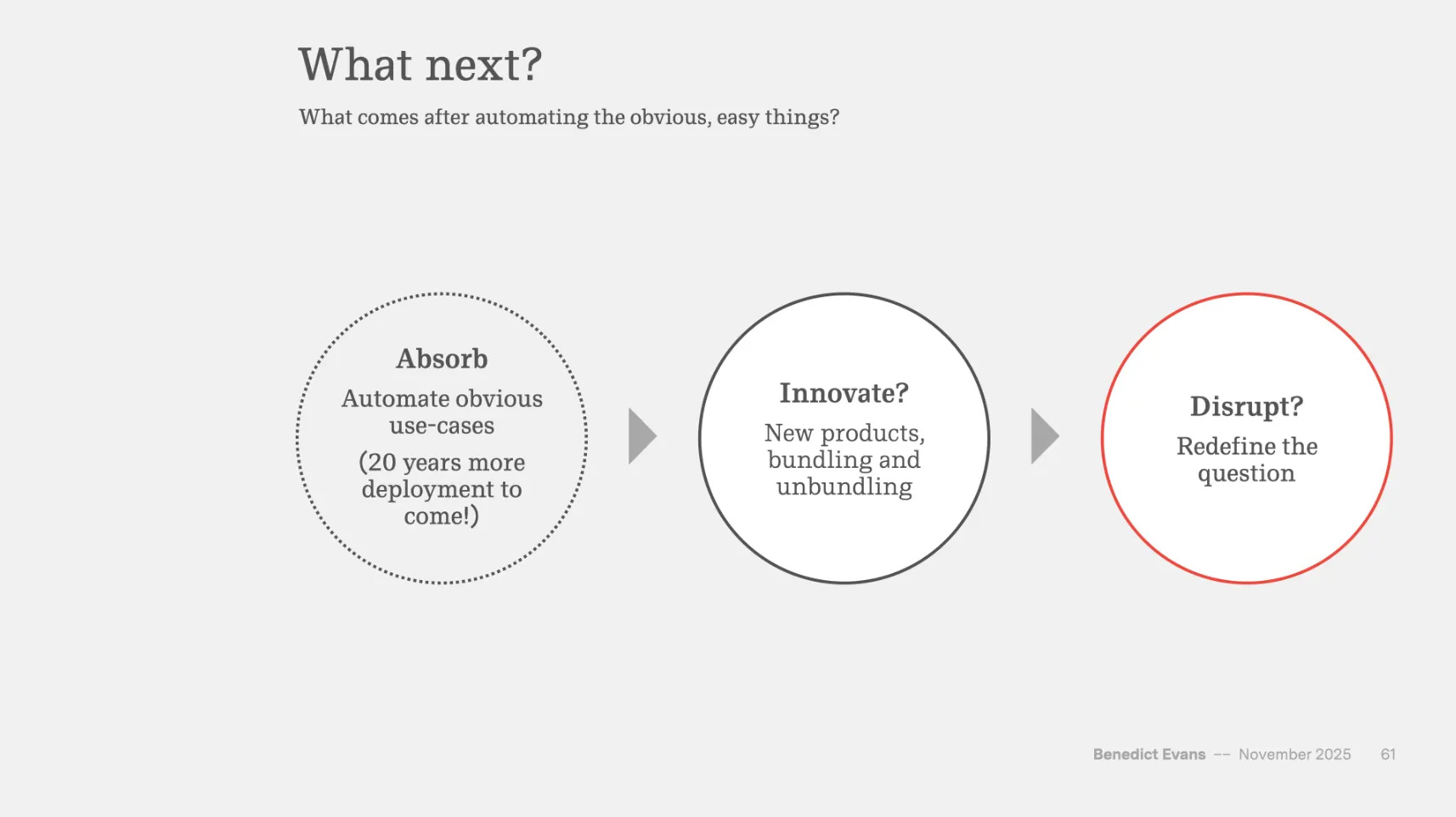 What next?

What comes after automating the obvious, easy things?

Absorb

Automate obvious use-cases

(20 years more deployment to come!)

Innovate?

New products, bundling and unbundling

Disrupt?

Redefine the question

Benedict Evans -- November 2025 61